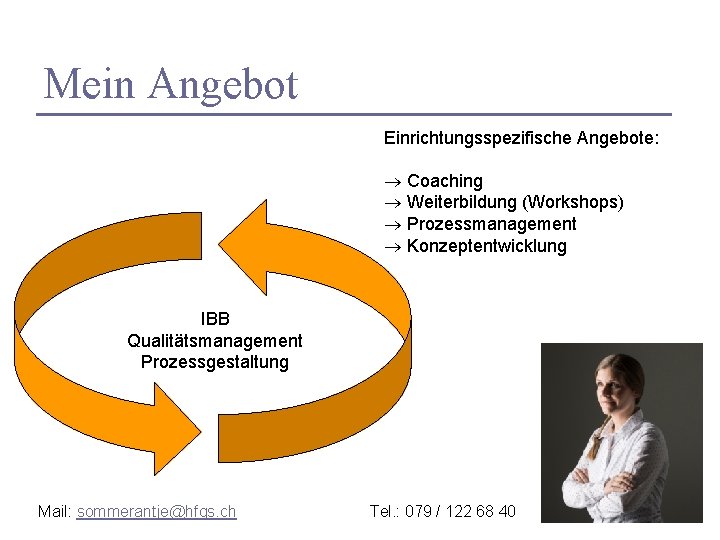 Mein Angebot

Einrichtungsspezifische Angebote:

→ Coaching
→ Weiterbildung (Workshops)
→ Prozessmanagement
→ Konzeptentwicklung

IBB
Qualitätsmanagement
Prozessgestaltung

Mail: sommerantje@hfgs.ch

Tel.: 079 / 122 68 40